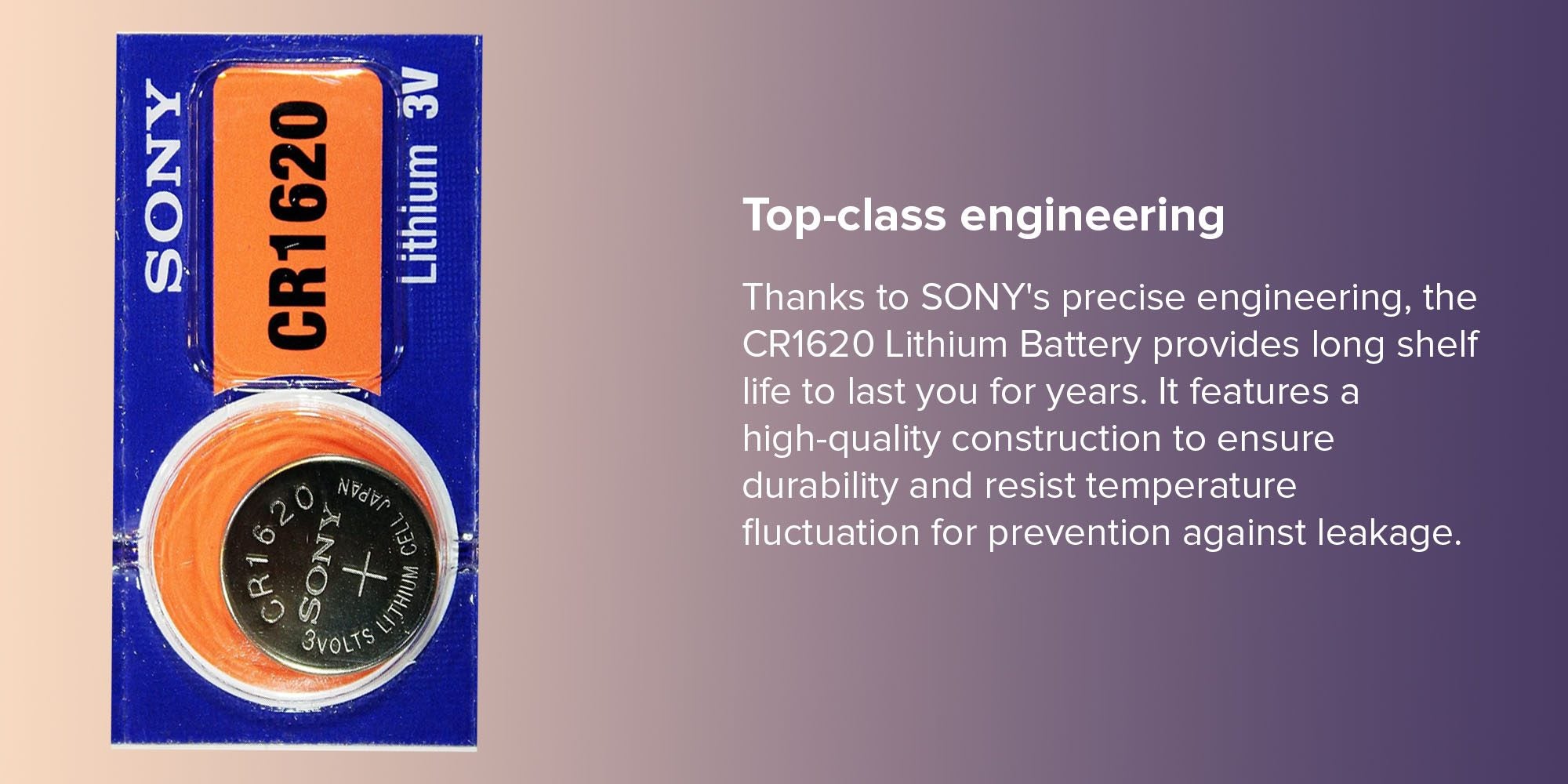 SONY
CR1620
Lithium 3V

CR1620
SONY
+
3VOLTS LITHIUM CELL JAPAN

Top-class engineering

Thanks to SONY's precise engineering, the CR1620 Lithium Battery provides long shelf life to last you for years. It features a high-quality construction to ensure durability and resist temperature fluctuation for prevention against leakage.